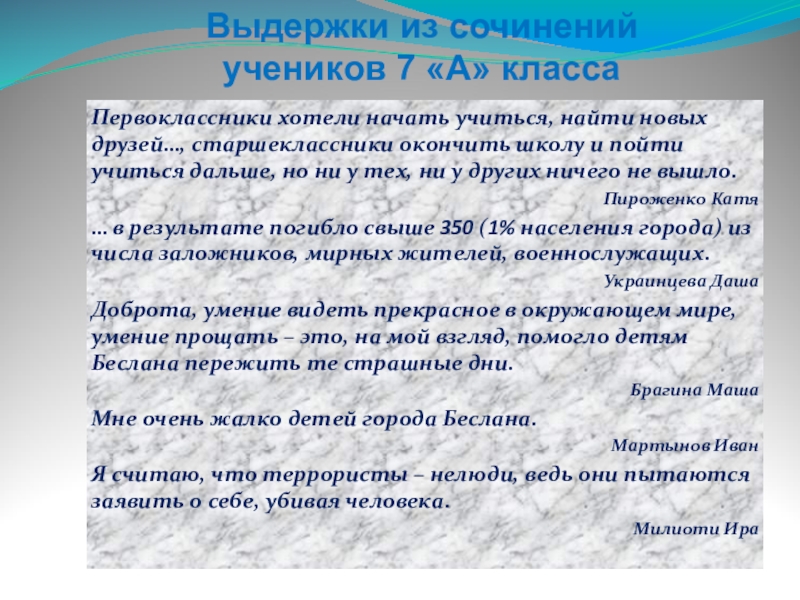 Выдержки из сочинений учеников 7 «А» класса

Первоклассники хотели начать учиться, найти новых друзей…, старшеклассники окончить школу и пойти учиться дальше, но ни у тех, ни у других ничего не вышло.

Пироженко Катя

… в результате погибло свыше 350 (1% населения города) из числа заложников, мирных жителей, военнослужащих.

Украинцева Даша

Доброта, умение видеть прекрасное в окружающем мире, умение прощать – это, на мой взгляд, помогло детям Беслана пережить те страшные дни.

Брагина Маша

Мне очень жалко детей города Беслана.

Мартынов Иван

Я считаю, что террористы – нелюди, ведь они пытаются заявить о себе, убивая человека.

Милиоти Ира